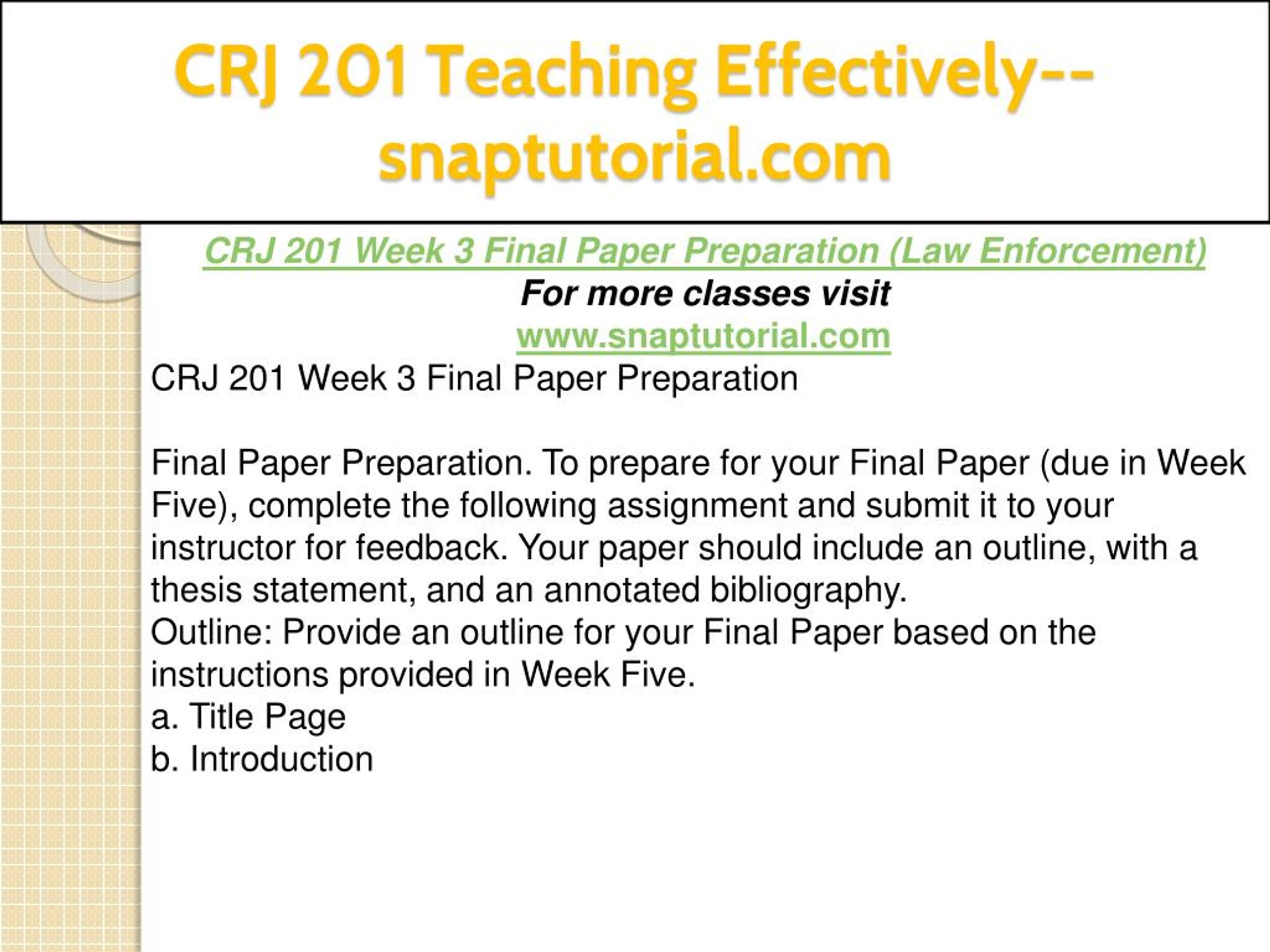 CRJ 201 Teaching Effectively--snaptutorial.com

CRJ 201 Week 3 Final Paper Preparation (Law Enforcement)
For more classes visit
www.snaptutorial.com
CRJ 201 Week 3 Final Paper Preparation

Final Paper Preparation. To prepare for your Final Paper (due in Week Five), complete the following assignment and submit it to your instructor for feedback. Your paper should include an outline, with a thesis statement, and an annotated bibliography.
Outline: Provide an outline for your Final Paper based on the instructions provided in Week Five.
a. Title Page
b. Introduction